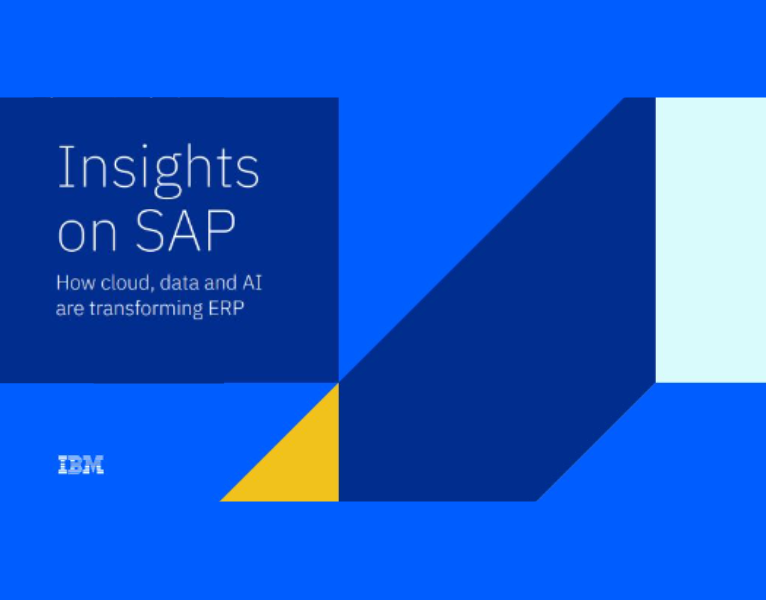 Insights on SAP

How cloud, data and AI are transforming ERP

IBM